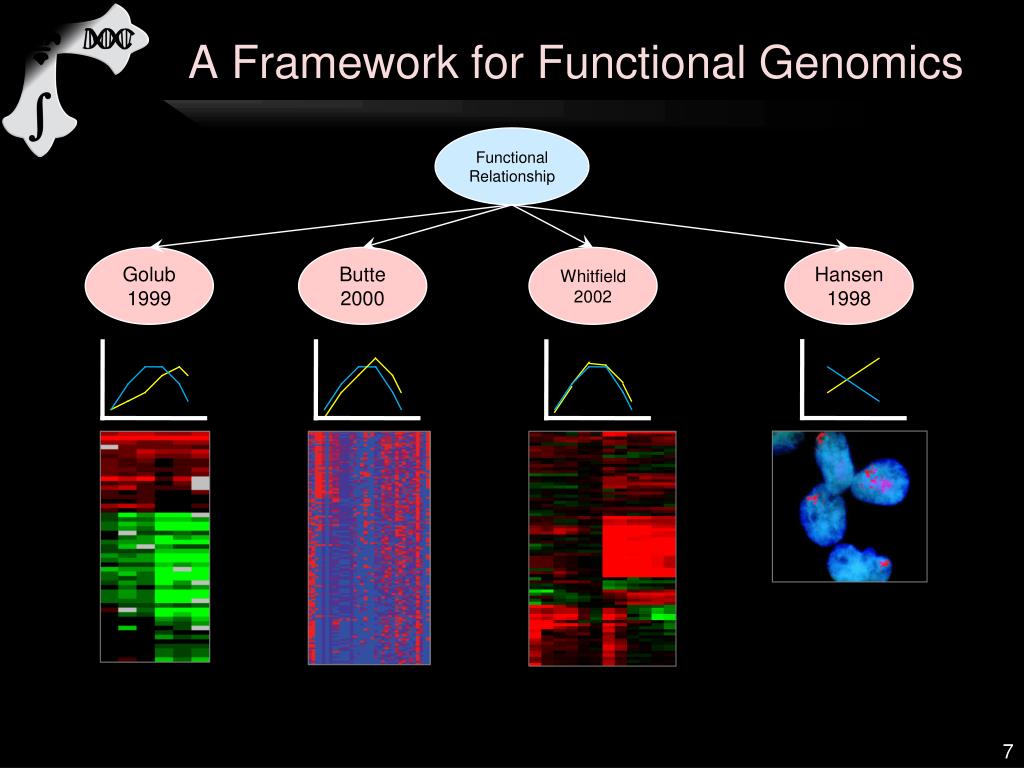 A Framework for Functional Genomics

Functional Relationship

Golub 1999

Butte 2000

Whitfield 2002

Hansen 1998

7